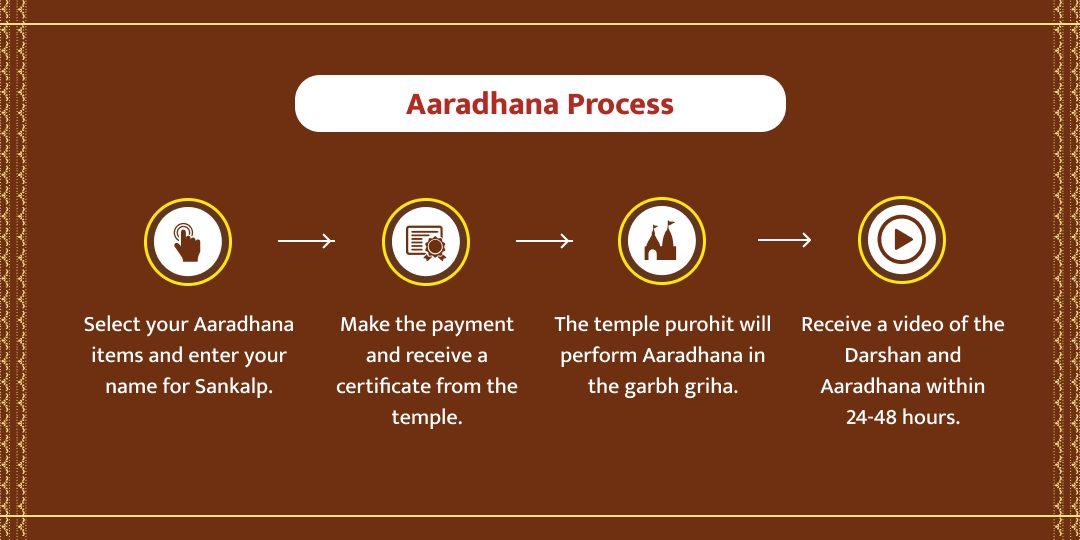 Aaradhana Process

Select your Aaradhana items and enter your name for Sankalp.

Make the payment and receive a certificate from the temple.

The temple purohit will perform Aaradhana in the garbh griha.

Receive a video of the Darshan and Aaradhana within 24-48 hours.